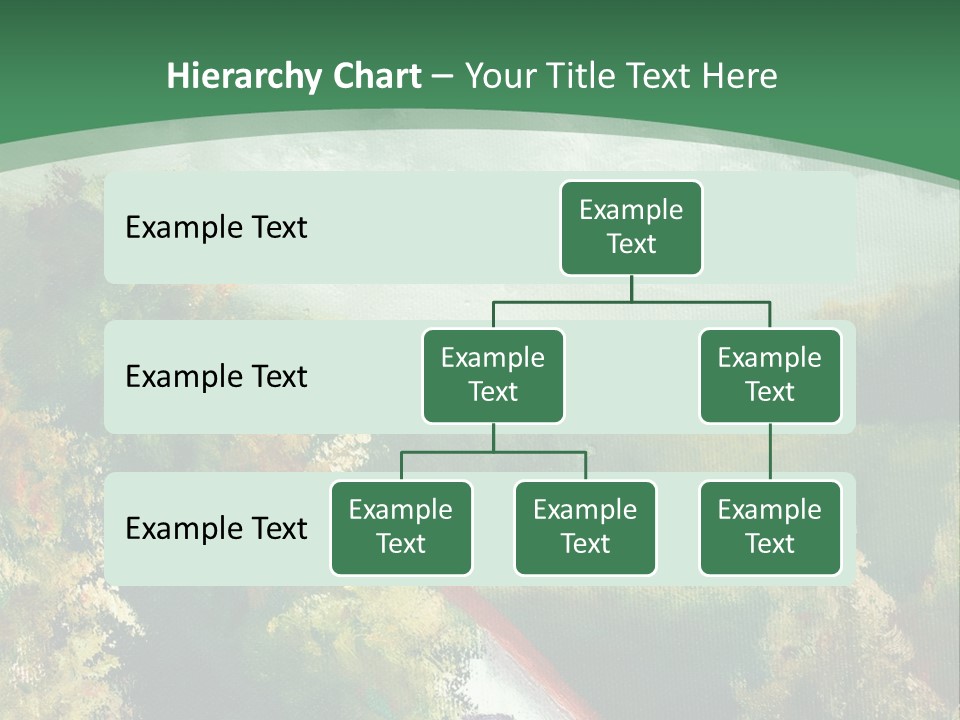 Hierarchy Chart – Your Title Text Here

Example Text

Example Text

Example Text

Example Text

Example Text

Example Text

Example Text

Example Text

Example Text